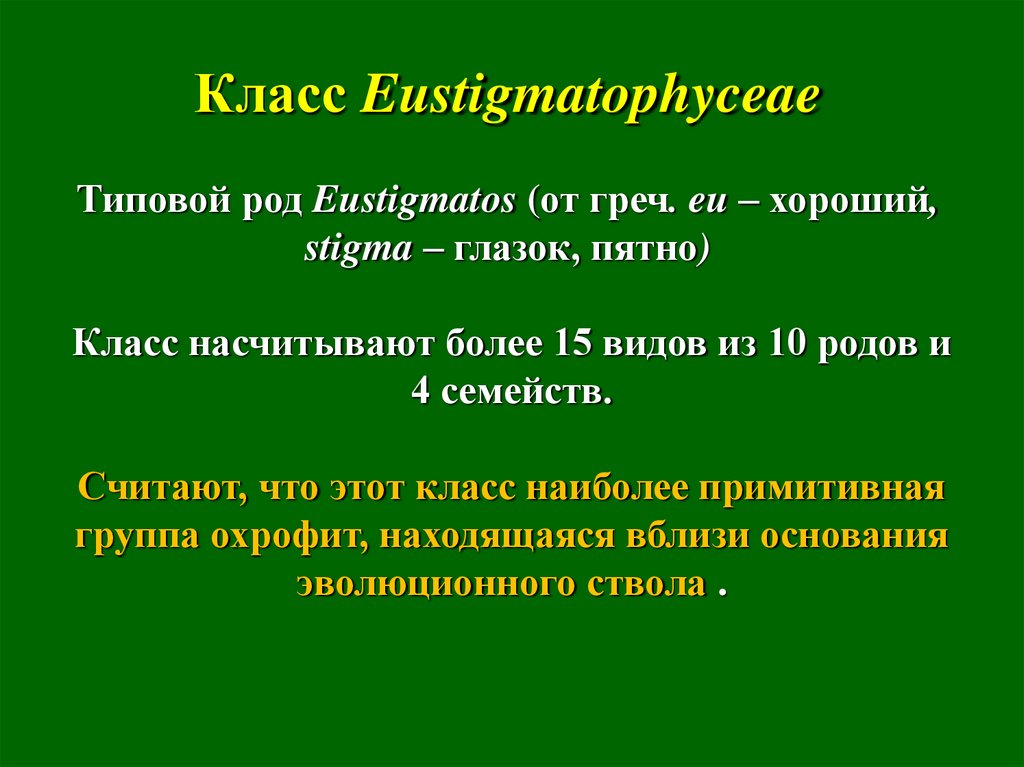 Класс Eustigmatophyceae

Типовой род Eustigmatos (от греч. eu – хороший, stigma – глазок, пятно)

Класс насчитывают более 15 видов из 10 родов и 4 семейств.

Считают, что этот класс наиболее примитивная группа охрофит, находящаяся вблизи основания эволюционного ствола .